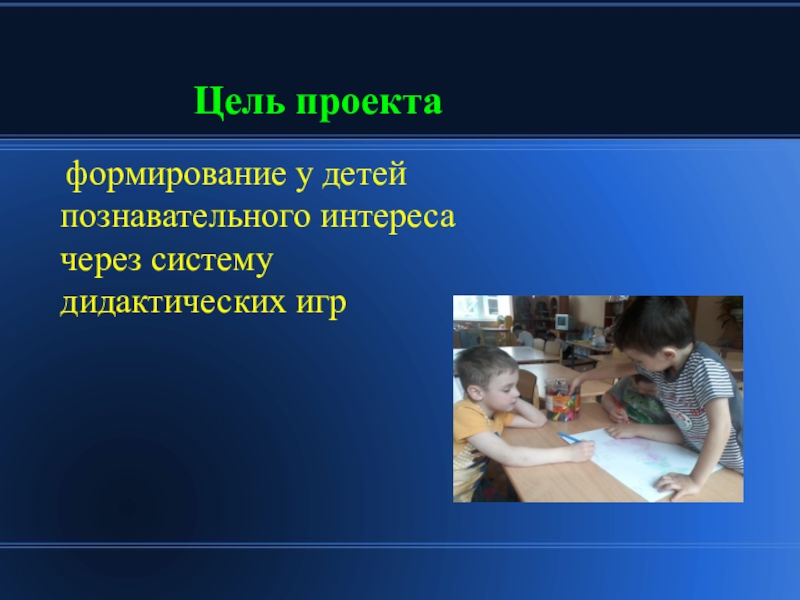 Цель проекта

формирование у детей познавательного интереса через систему дидактических игр